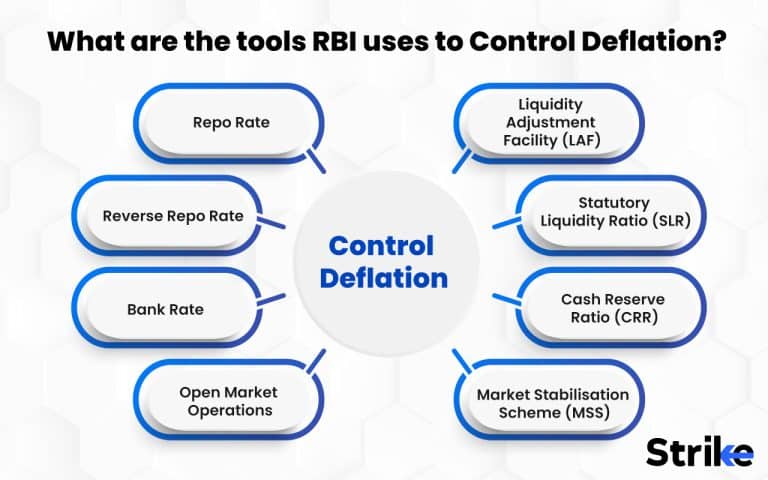 What are the tools RBI uses to Control Deflation?

Repo Rate

Reverse Repo Rate

Bank Rate

Open Market Operations

Control Deflation

Liquidity Adjustment Facility (LAF)

Statutory Liquidity Ratio (SLR)

Cash Reserve Ratio (CRR)

Market Stabilisation Scheme (MSS)

Strike